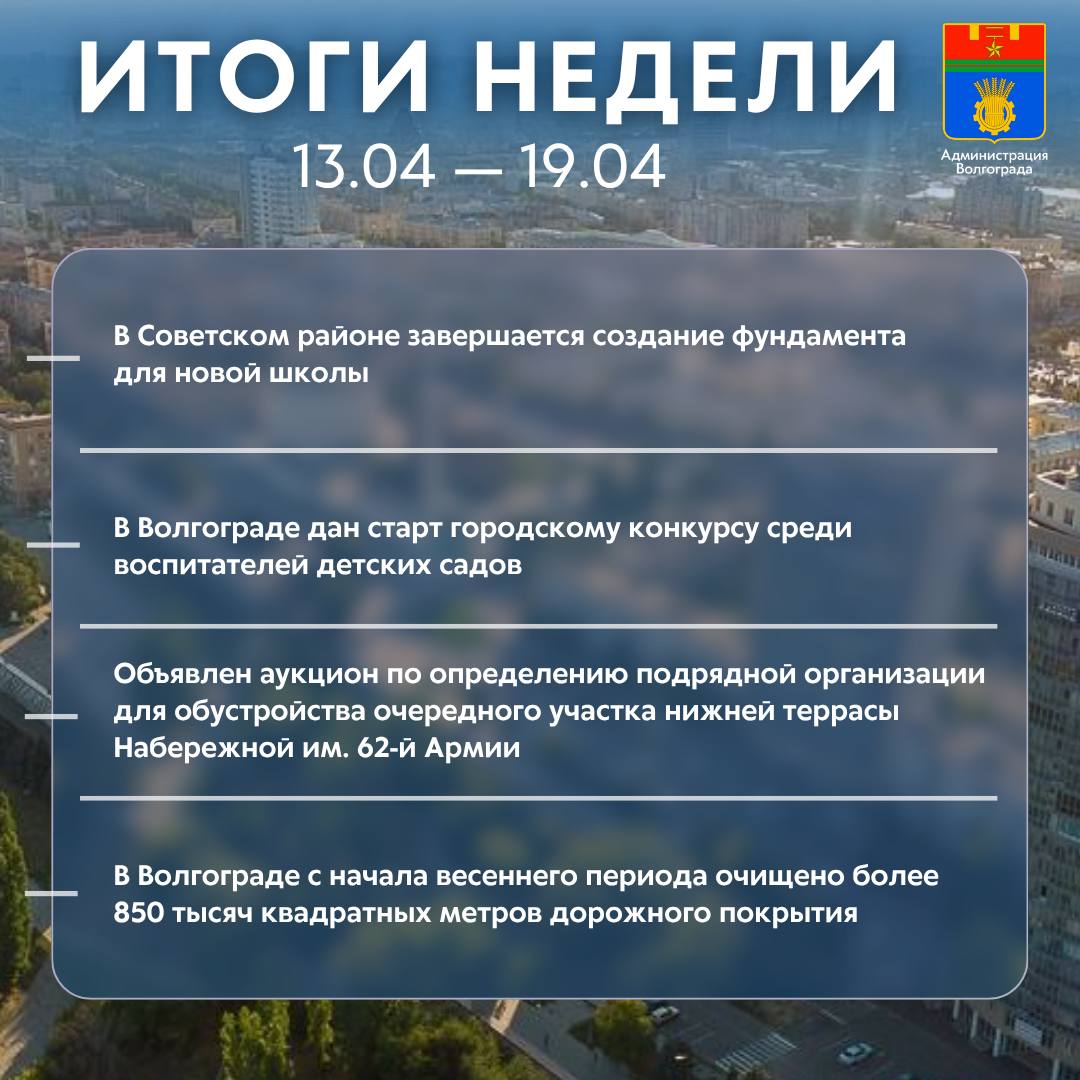 ИТОГИ НЕДЕЛИ
13.04 — 19.04

Администрация Волгограда

В Советском районе завершается создание фундамента для новой школы

В Волгограде дан старт городскому конкурсу среди воспитателей детских садов

Объявлен аукцион по определению подрядной организации для обустройства очередного участка нижней террасы Набережной им. 62-й Армии

В Волгограде с начала весеннего периода очищено более 850 тысяч квадратных метров дорожного покрытия